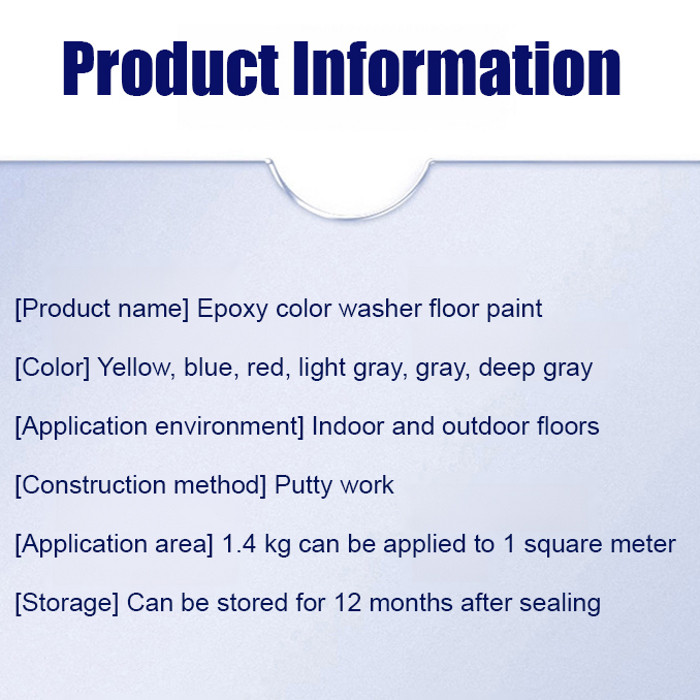 Product Information

[Product name] Epoxy color washer floor paint

[Color] Yellow, blue, red, light gray, gray, deep gray

[Application environment] Indoor and outdoor floors

[Construction method] Putty work

[Application area] 1.4 kg can be applied to 1 square meter

[Storage] Can be stored for 12 months after sealing